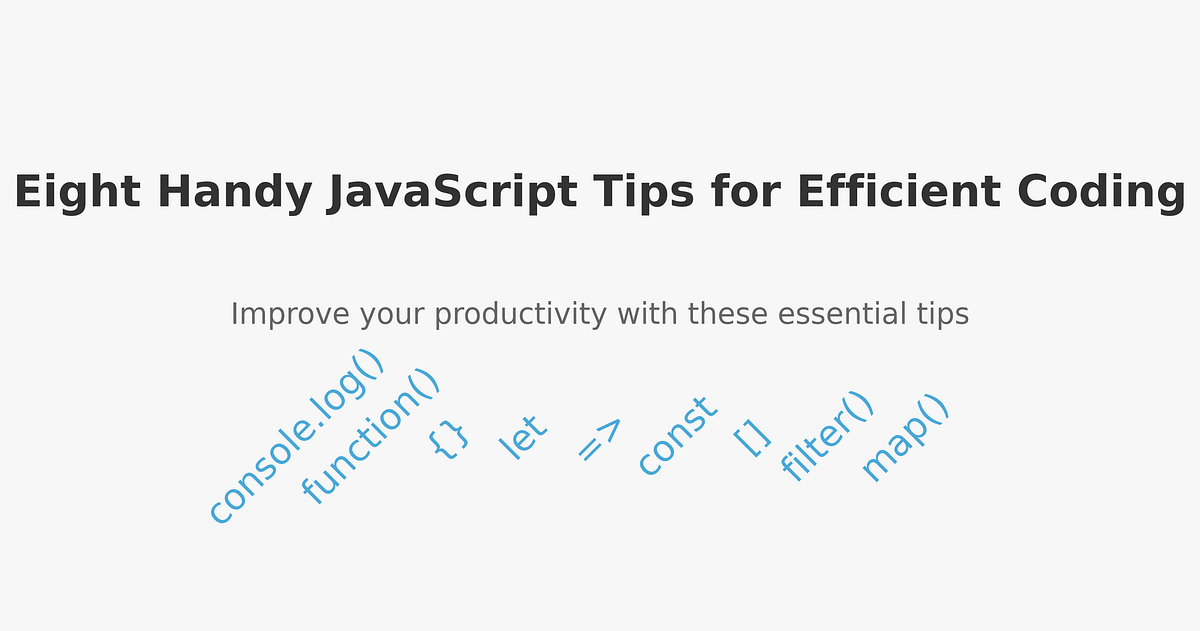 Eight Handy JavaScript Tips for Efficient Coding

Improve your productivity with these essential tips

console.log() function() {} let => const [] filter() map()